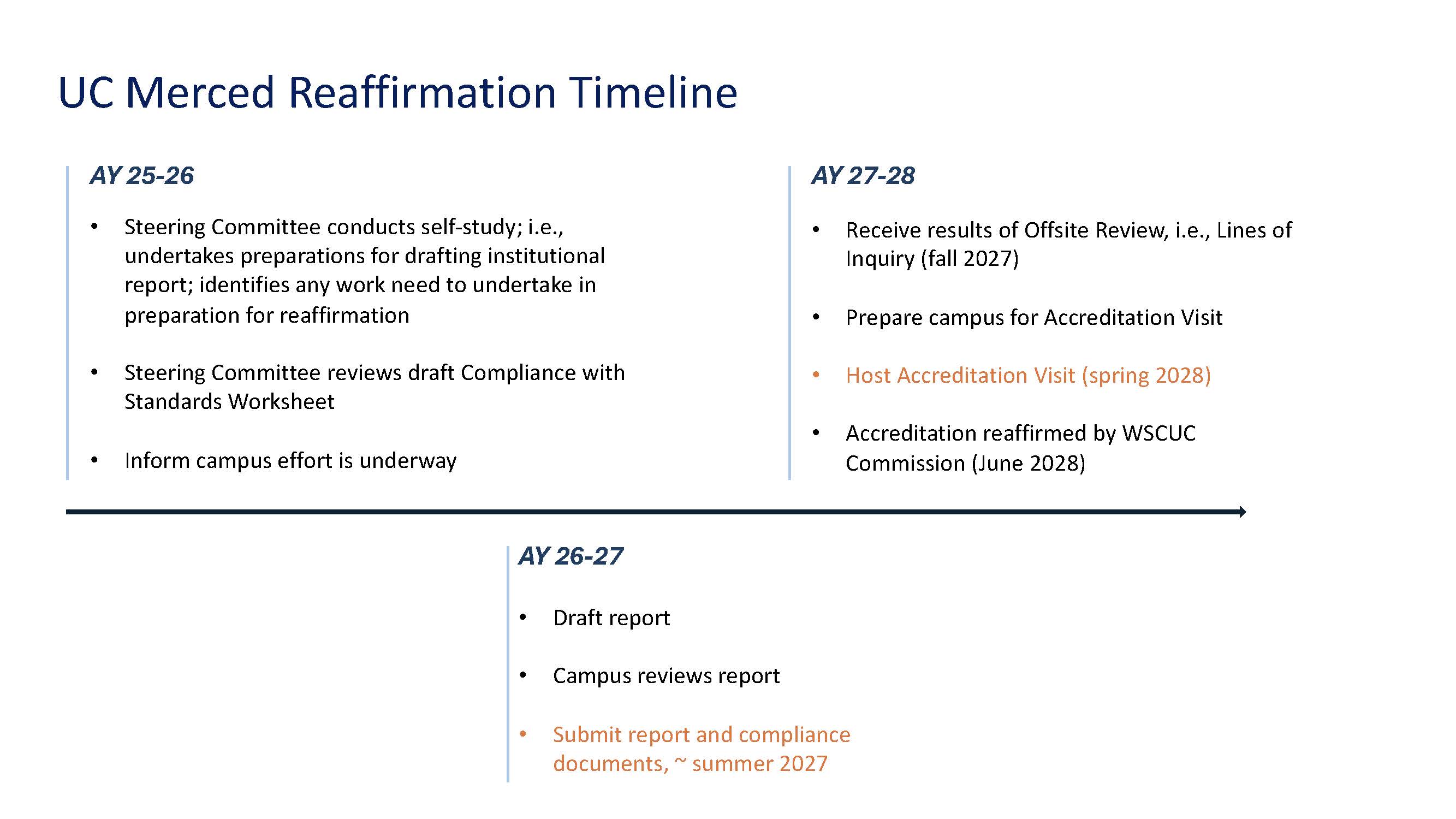 UC Merced Reaffirmation Timeline

AY 25-26

• Steering Committee conducts self-study; i.e., undertakes preparations for drafting institutional report; identifies any work need to undertake in preparation for reaffirmation

• Steering Committee reviews draft Compliance with Standards Worksheet

• Inform campus effort is underway

AY 27-28

• Receive results of Offsite Review, i.e., Lines of Inquiry (fall 2027)

• Prepare campus for Accreditation Visit

• Host Accreditation Visit (spring 2028)

• Accreditation reaffirmed by WSCUC Commission (June 2028)

AY 26-27

• Draft report

• Campus reviews report

• Submit report and compliance documents, ~ summer 2027